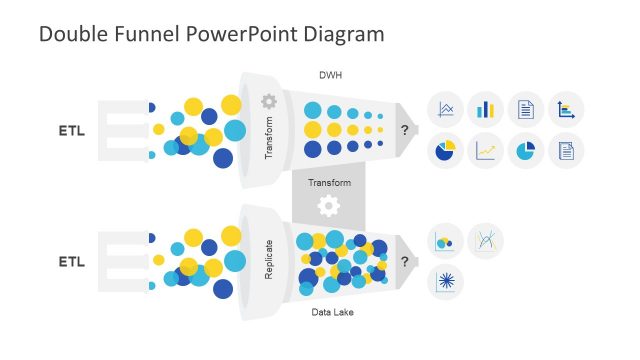 Double Funnel PowerPoint Diagram

DWH

ETL

Transform

?

Transform

ETL

Replicate

?

Data Lake